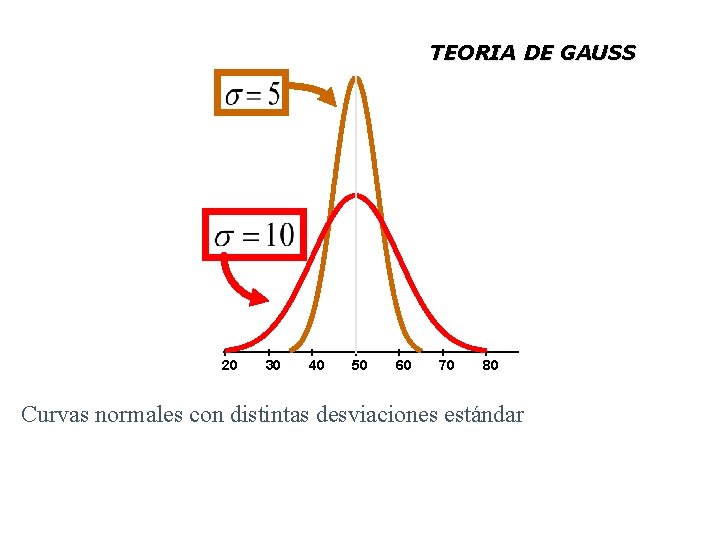 TEORIA DE GAUSS

$\sigma = 5$

$\sigma = 10$

20 30 40 50 60 70 80

Curvas normales con distintas desviaciones estándar